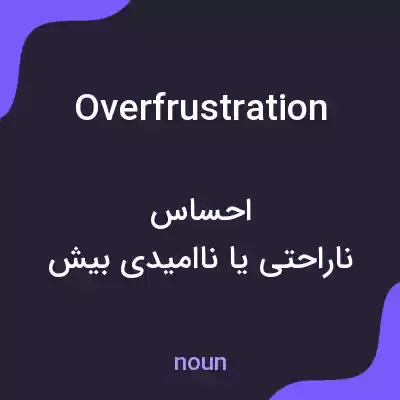 Overfrustration

احساس
ناراحتی یا ناامیدی بیش

noun